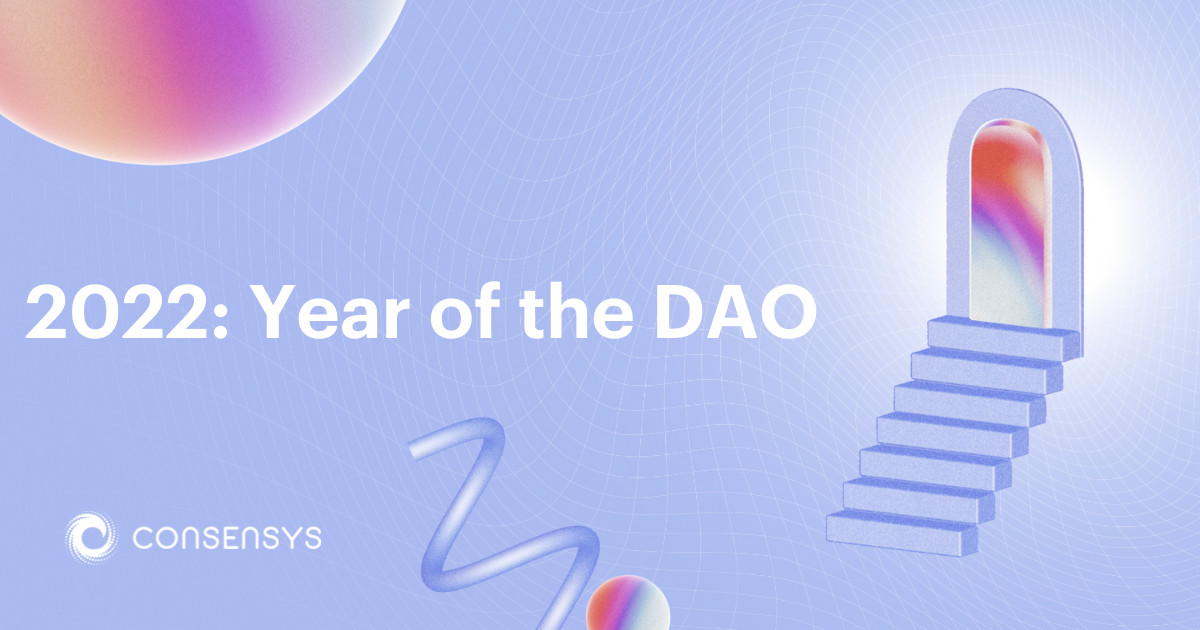 2022: Year of the DAO

CONSENSYS